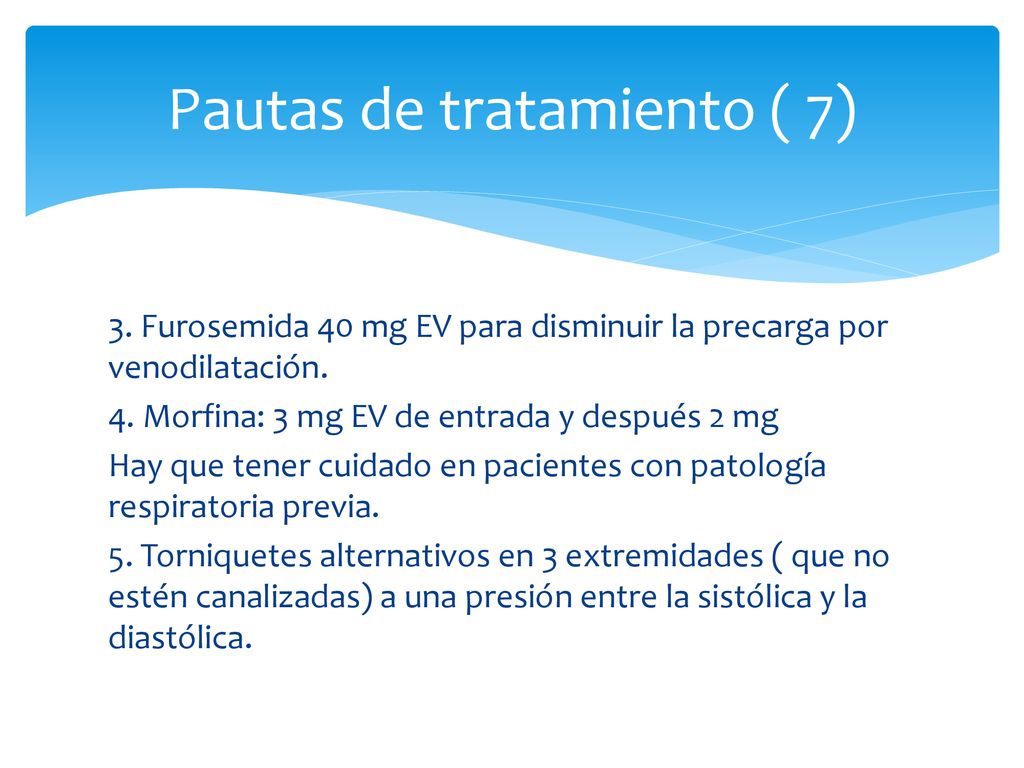 Pautas de tratamiento ( 7)

3. Furosemida 40 mg EV para disminuir la precarga por venodilatación.

4. Morfina: 3 mg EV de entrada y después 2 mg

Hay que tener cuidado en pacientes con patología respiratoria previa.

5. Torniquetes alternativos en 3 extremidades ( que no estén canalizadas) a una presión entre la sistólica y la diastólica.